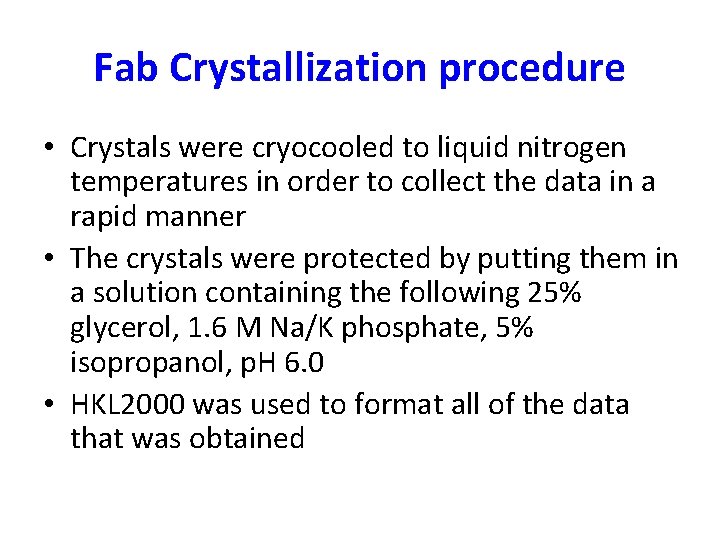 Fab Crystallization procedure

• Crystals were cryocooled to liquid nitrogen temperatures in order to collect the data in a rapid manner
• The crystals were protected by putting them in a solution containing the following 25% glycerol, 1.6 M Na/K phosphate, 5% isopropanol, pH 6.0
• HKL2000 was used to format all of the data that was obtained